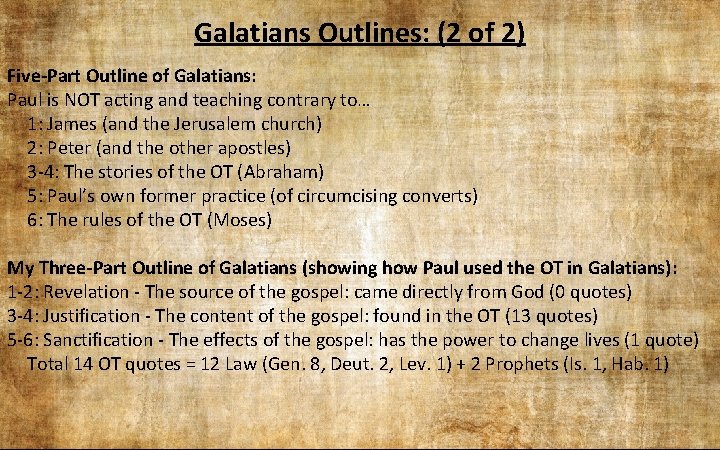 Galatians Outlines: (2 of 2)

Five-Part Outline of Galatians:
Paul is NOT acting and teaching contrary to...
1: James (and the Jerusalem church)
2: Peter (and the other apostles)
3-4: The stories of the OT (Abraham)
5: Paul's own former practice (of circumcising converts)
6: The rules of the OT (Moses)

My Three-Part Outline of Galatians (showing how Paul used the OT in Galatians):
1-2: Revelation - The source of the gospel: came directly from God (0 quotes)
3-4: Justification - The content of the gospel: found in the OT (13 quotes)
5-6: Sanctification - The effects of the gospel: has the power to change lives (1 quote)
Total 14 OT quotes = 12 Law (Gen. 8, Deut. 2, Lev. 1) + 2 Prophets (Is. 1, Hab. 1)